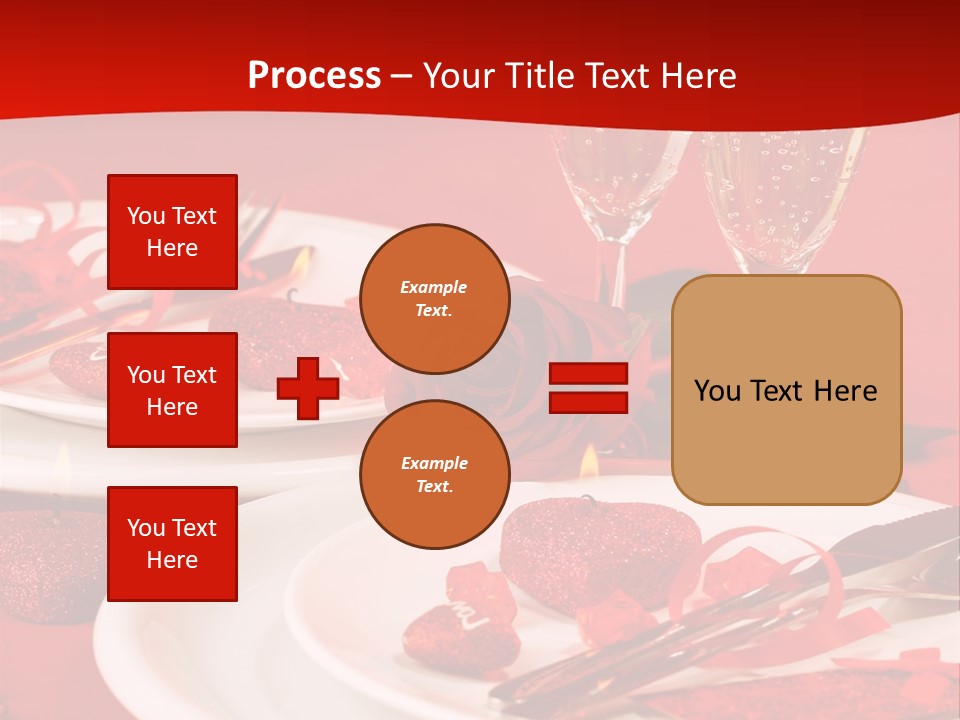 Process – Your Title Text Here

You Text Here

You Text Here

You Text Here

Example Text.

Example Text.

You Text Here